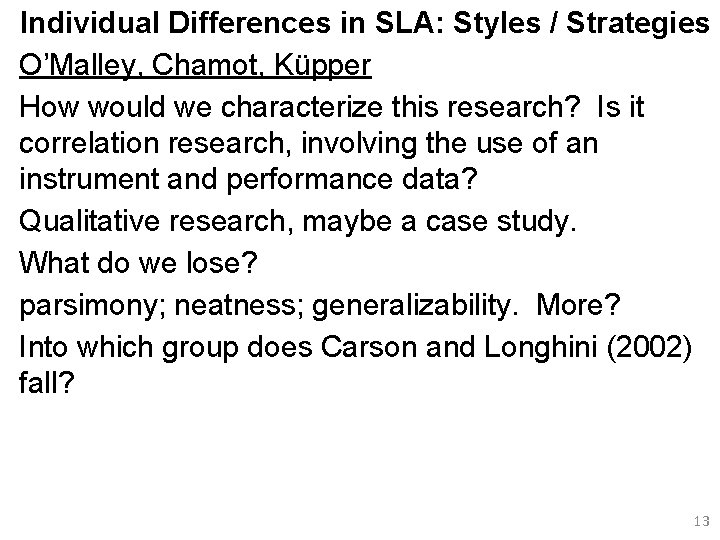 Individual Differences in SLA: Styles / Strategies

O'Malley, Chamot, Küpper

How would we characterize this research? Is it correlation research, involving the use of an instrument and performance data?

Qualitative research, maybe a case study.

What do we lose?

parsimony; neatness; generalizability. More?

Into which group does Carson and Longhini (2002) fall?

13